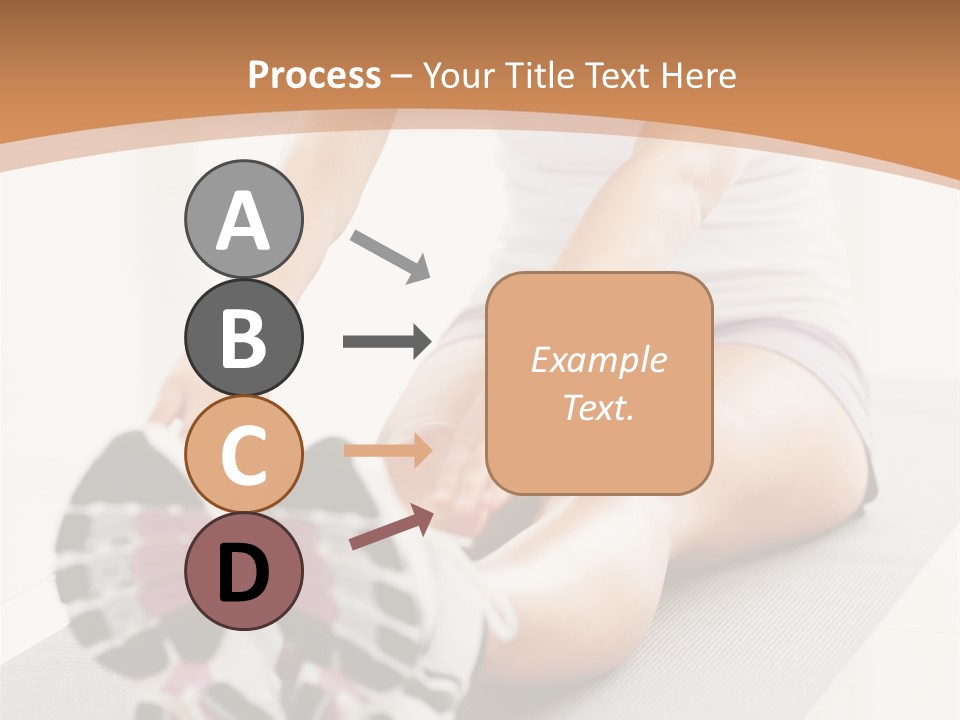 Process – Your Title Text Here

A

B

C

D

Example Text.